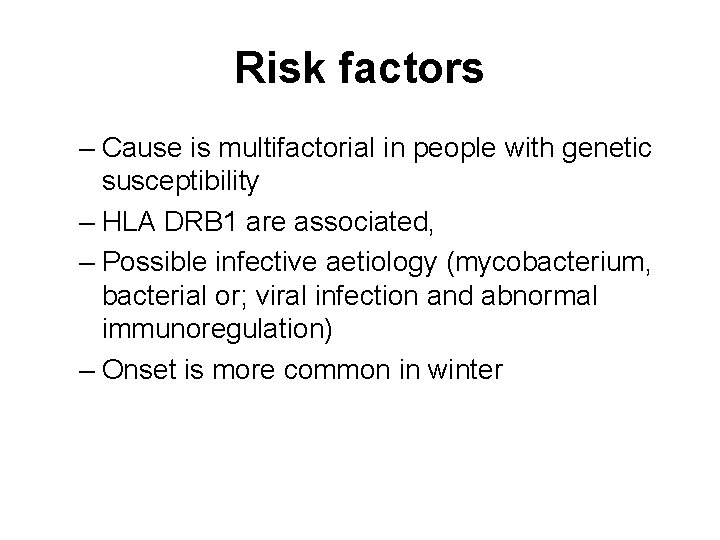 Risk factors

– Cause is multifactorial in people with genetic susceptibility

– HLA DRB1 are associated,

– Possible infective aetiology (mycobacterium, bacterial or; viral infection and abnormal immunoregulation)

– Onset is more common in winter